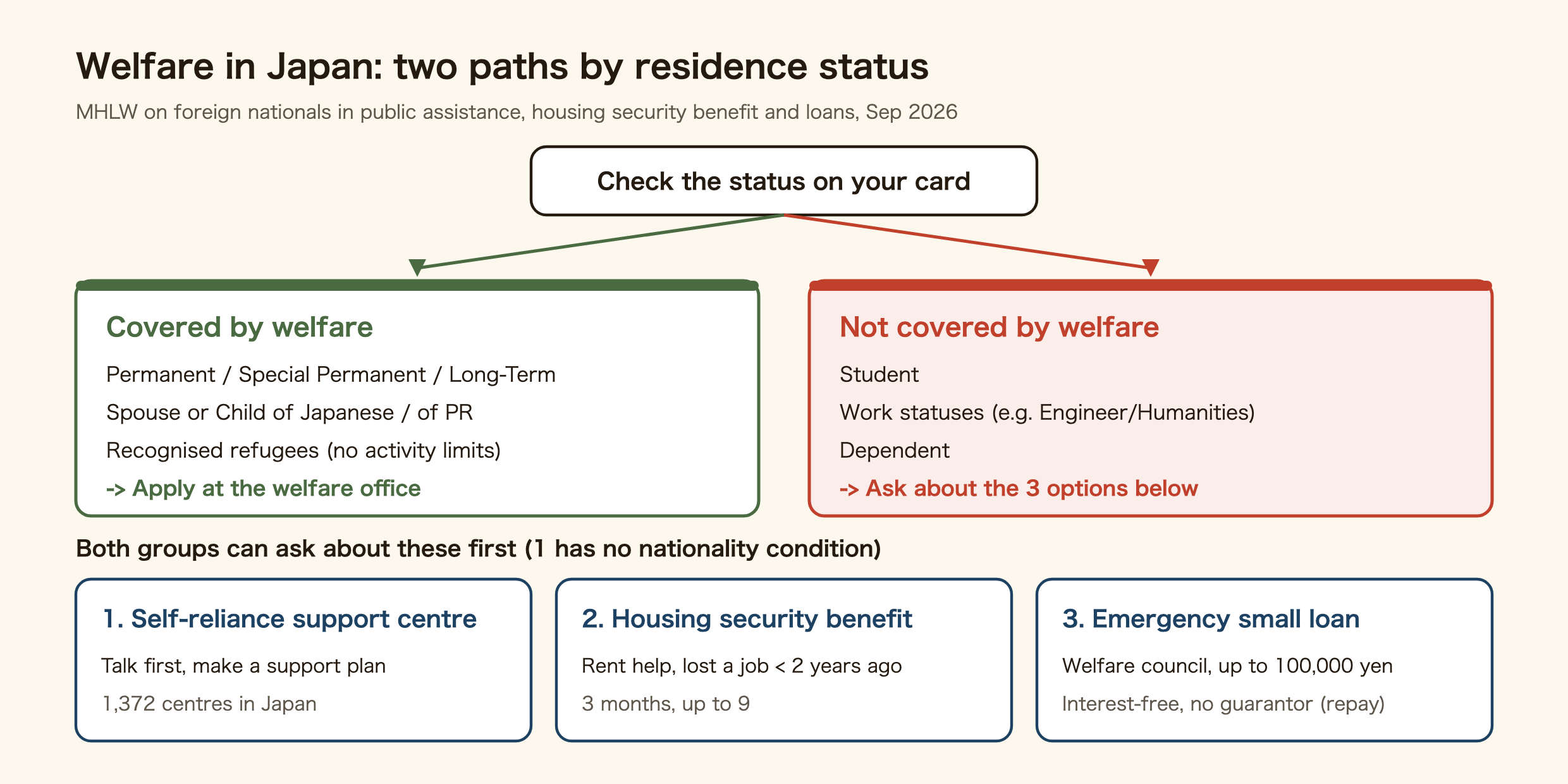 Welfare in Japan: two paths by residence status

MHLW on foreign nationals in public assistance, housing security benefit and loans, Sep 2026

Check the status on your card

Covered by welfare

Permanent / Special Permanent / Long-Term

Spouse or Child of Japanese / of PR

Recognised refugees (no activity limits)

-> Apply at the welfare office

Not covered by welfare

Student

Work statuses (e.g. Engineer/Humanities)

Dependent

-> Ask about the 3 options below

Both groups can ask about these first (1 has no nationality condition)

1. Self-reliance support centre

Talk first, make a support plan

1,372 centres in Japan

2. Housing security benefit

Rent help, lost a job < 2 years ago

3 months, up to 9

3. Emergency small loan

Welfare council, up to 100,000 yen

Interest-free, no guarantor (repay)